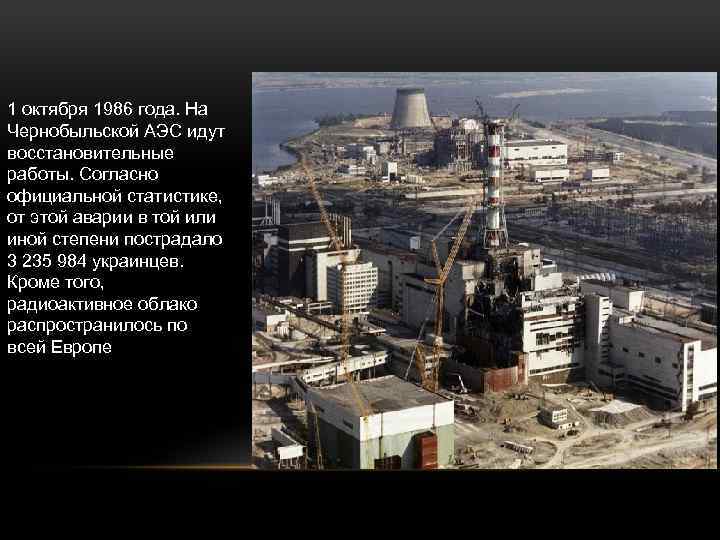 1 октября 1986 года. На Чернобыльской АЭС идут восстановительные работы. Согласно официальной статистике, от этой аварии в той или иной степени пострадало 3 235 984 украинцев. Кроме того, радиоактивное облако распространилось по всей Европе